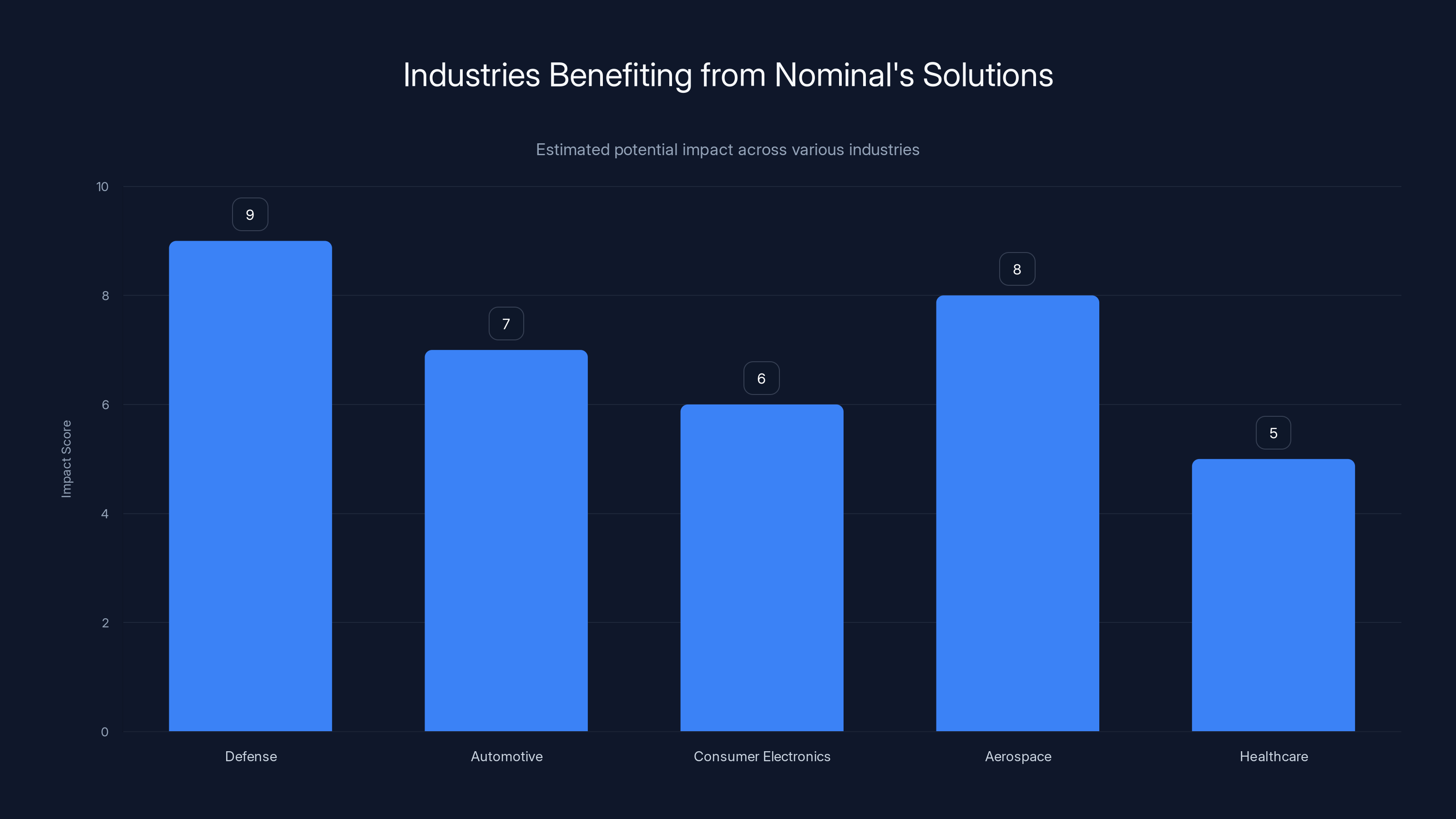 Industries Benefiting from Nominal's Solutions

Estimated potential impact across various industries

Impact Score

10
8
6
4
2
0

9
7
6
8
5

Defense
Automotive
Consumer Electronics
Aerospace
Healthcare